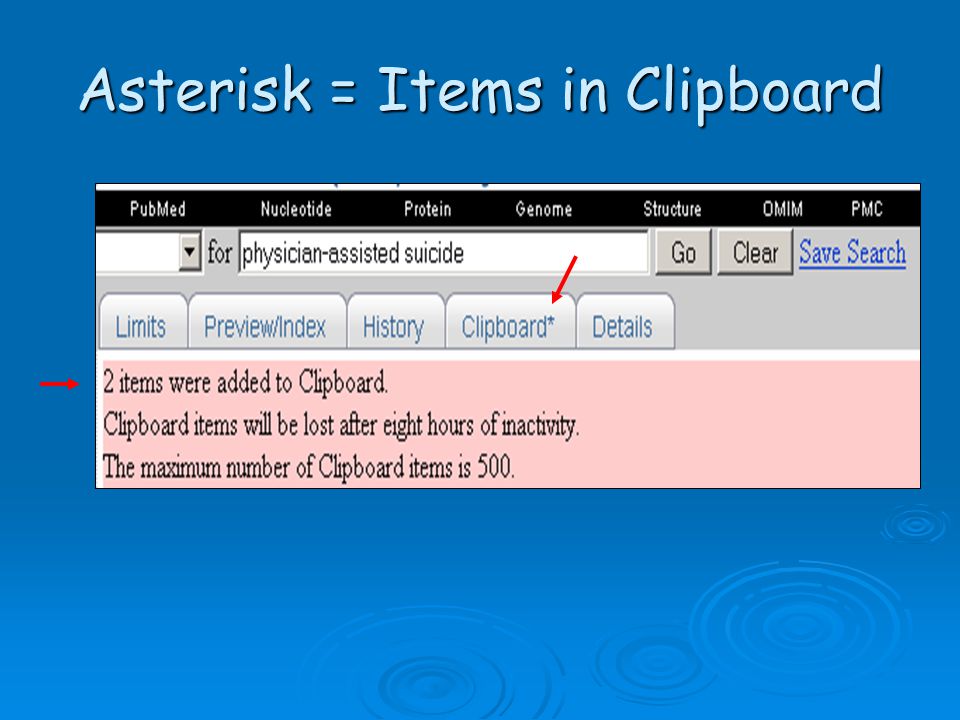 Asterisk = Items in Clipboard

PubMed Nucleotide Protein Genome Structure OMIM PMC

for physician-assisted suicide Go Clear Save Search

Limits Preview/Index History Clipboard* Details

2 items were added to Clipboard.

Clipboard items will be lost after eight hours of inactivity.

The maximum number of Clipboard items is 500.